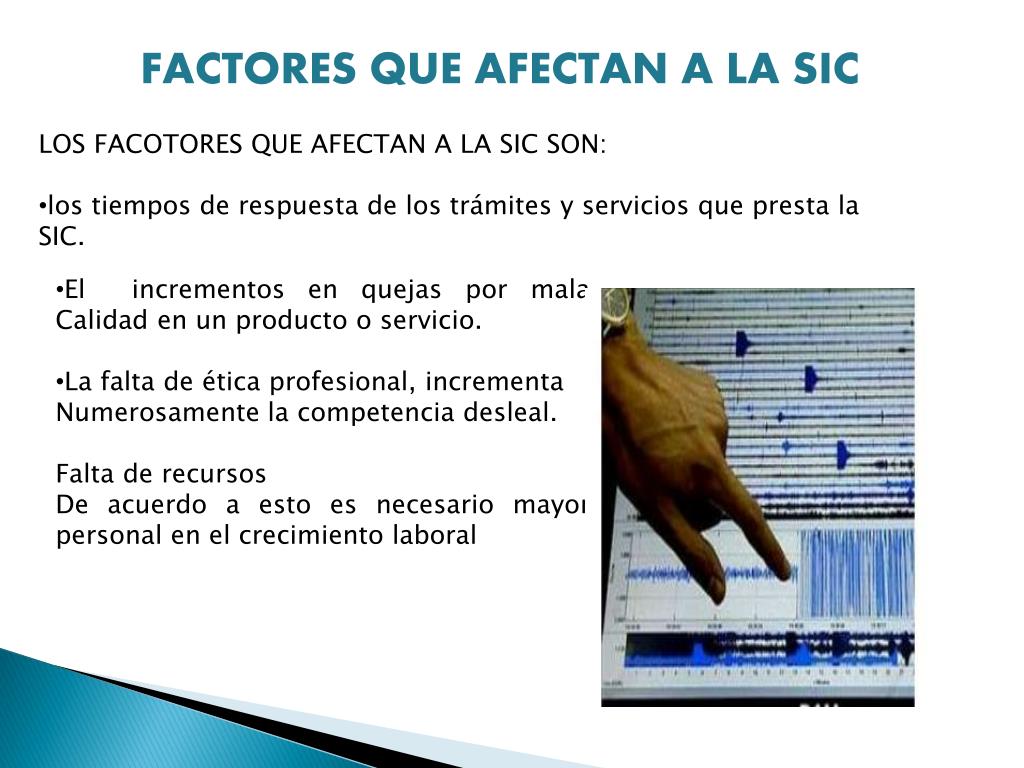 FACTORES QUE AFECTAN A LA SIC

LOS FACOTORES QUE AFECTAN A LA SIC SON:

•los tiempos de respuesta de los trámites y servicios que presta la SIC.

•El incrementos en quejas por mala Calidad en un producto o servicio.

•La falta de ética profesional, incrementa Numerosamente la competencia desleal.

Falta de recursos
De acuerdo a esto es necesario mayor personal en el crecimiento laboral